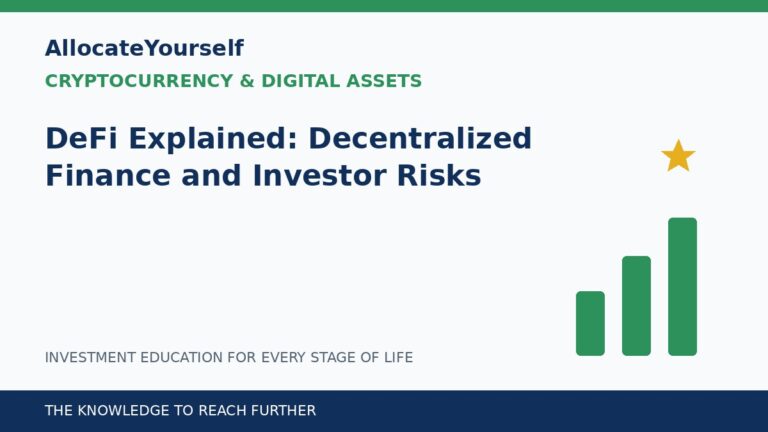 AllocateYourself

CRYPTOCURRENCY & DIGITAL ASSETS

DeFi Explained: Decentralized Finance and Investor Risks

INVESTMENT EDUCATION FOR EVERY STAGE OF LIFE

THE KNOWLEDGE TO REACH FURTHER